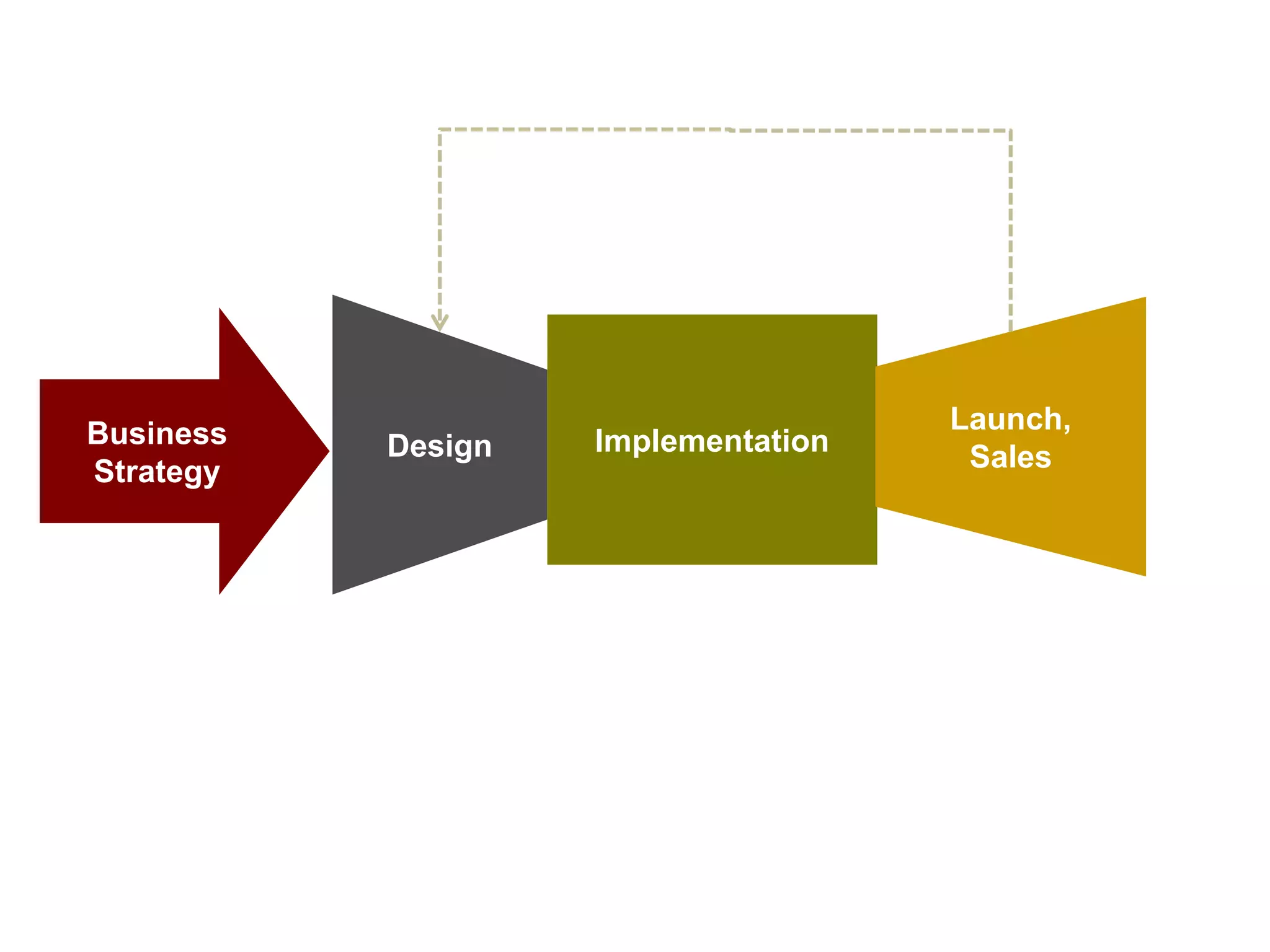 Business Strategy

Design

Implementation

Launch, Sales